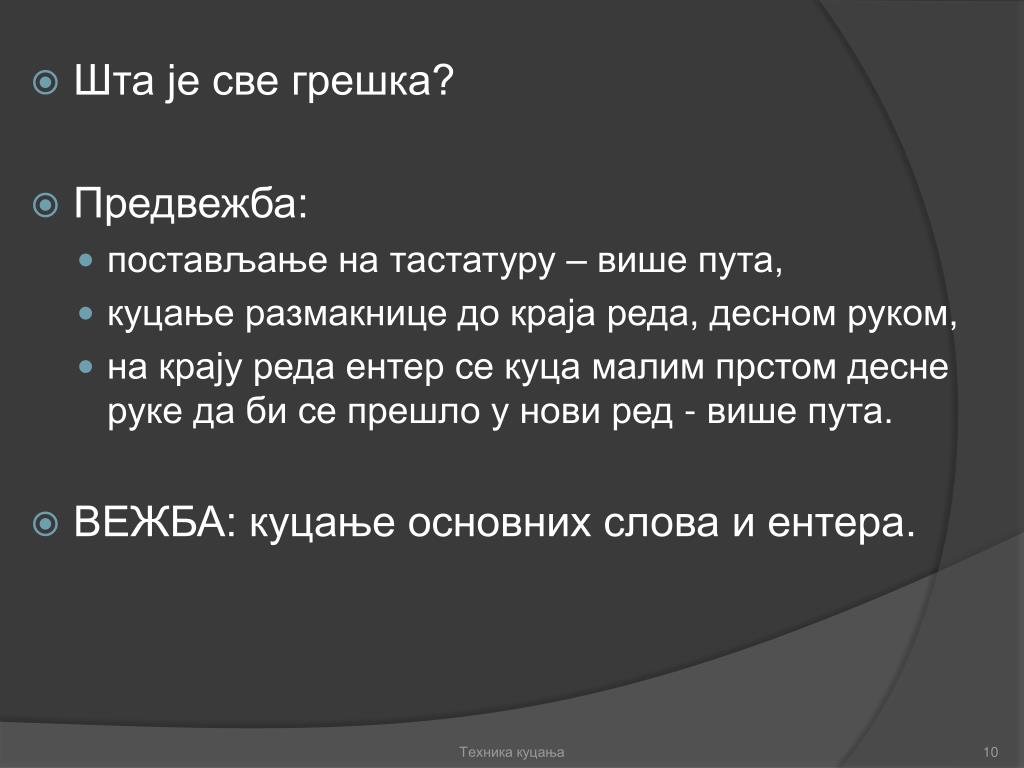 Шта је све грешка?

Предвежба:

постављање на тастатуру – више пута,

куцање размакнице до краја реда, десном руком,

на крају реда ентер се куца малим прстом десне руке да би се прешло у нови ред - више пута.

ВЕЖБА: куцање основних слова и ентера.

Техника куцања

10